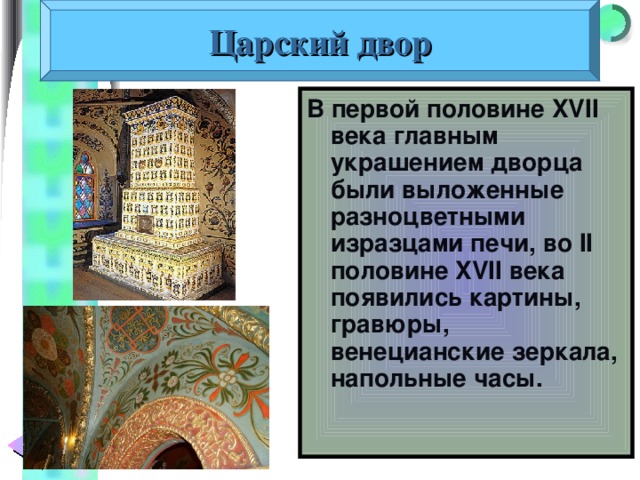 Царский двор

В первой половине XVII века главным украшением дворца были выложенные разноцветными изразцами печи, во II половине XVII века появились картины, гравюры, венецианские зеркала, напольные часы.